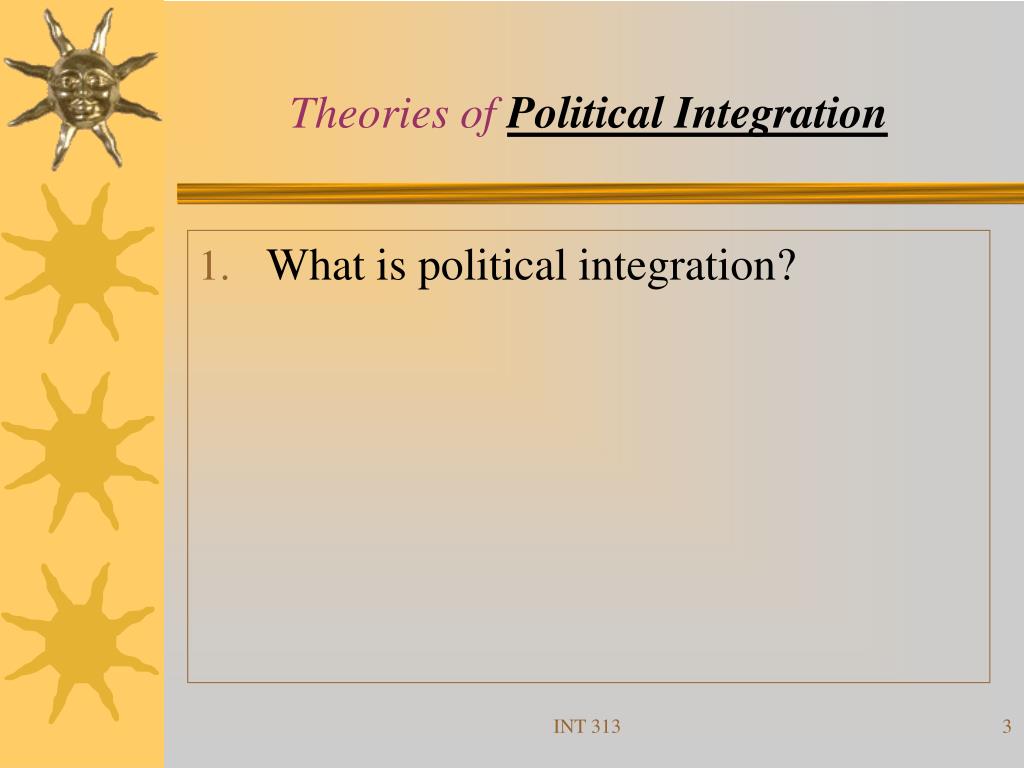 Theories of Political Integration

1. What is political integration?

INT 313

3